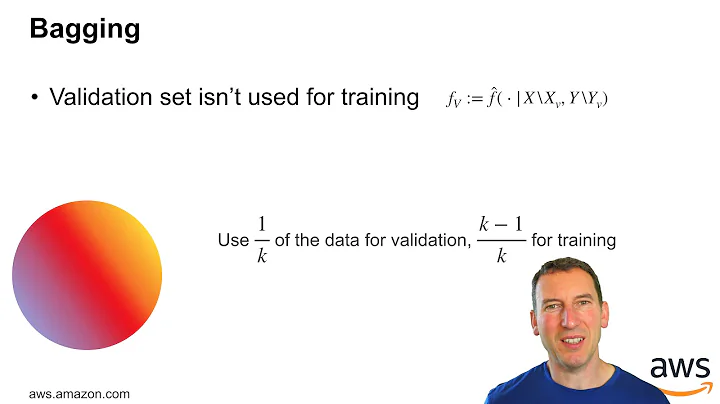 Bagging

• Validation set isn't used for training $f_V := \hat{f}(\cdot \mid X \backslash X_v, Y \backslash Y_v)$

Use $\frac{1}{k}$ of the data for validation, $\frac{k-1}{k}$ for training

aws.amazon.com

aws